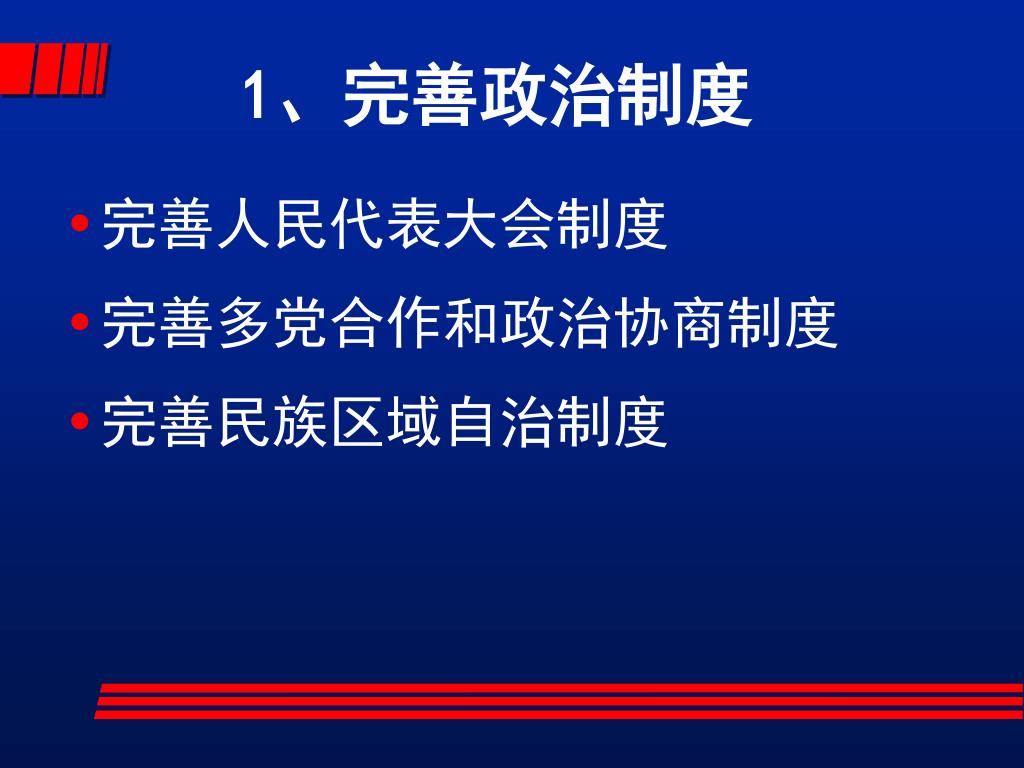 1、完善政治制度

• 完善人民代表大会制度
• 完善多党合作和政治协商制度
• 完善民族区域自治制度